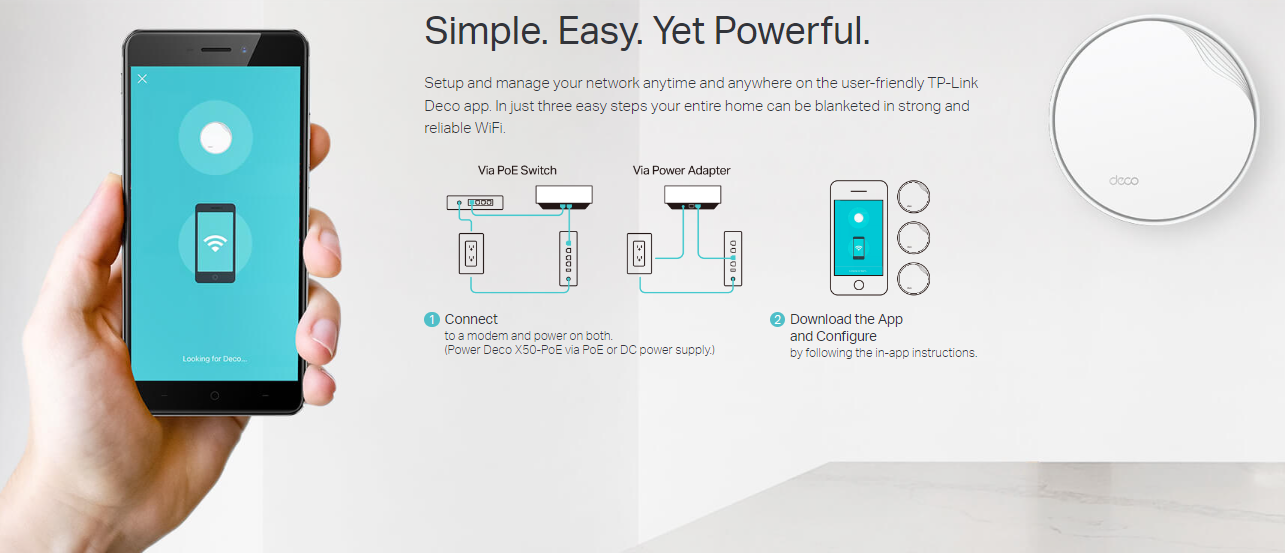 Looking for Deco...

Simple. Easy. Yet Powerful.

Setup and manage your network anytime and anywhere on the user-friendly TP-Link Deco app. In just three easy steps your entire home can be blanketed in strong and reliable WiFi.

Via PoE Switch

Via Power Adapter

1 Connect
to a modem and power on both.
(Power Deco X50-PoE via PoE or DC power supply.)

2 Download the App and Configure
by following the in-app instructions.

deco